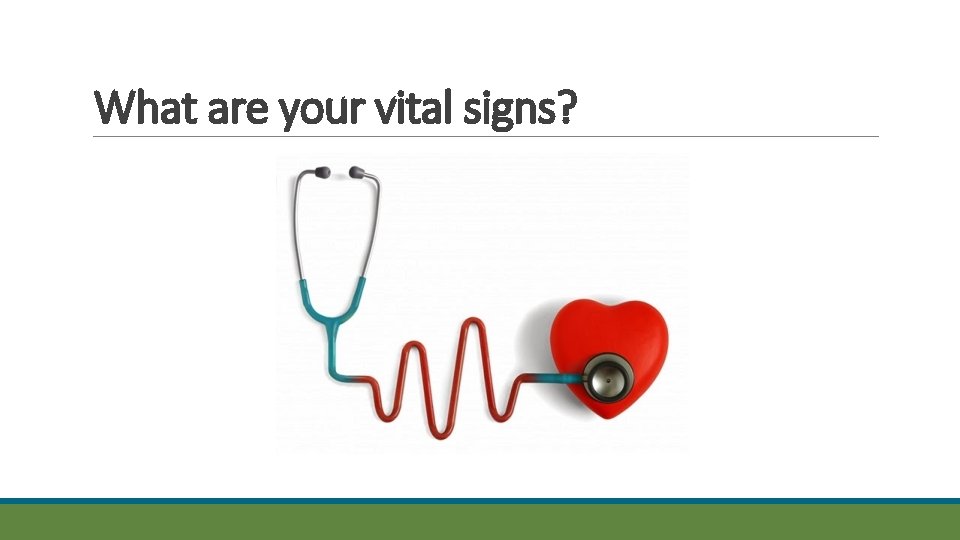 What are your vital signs?